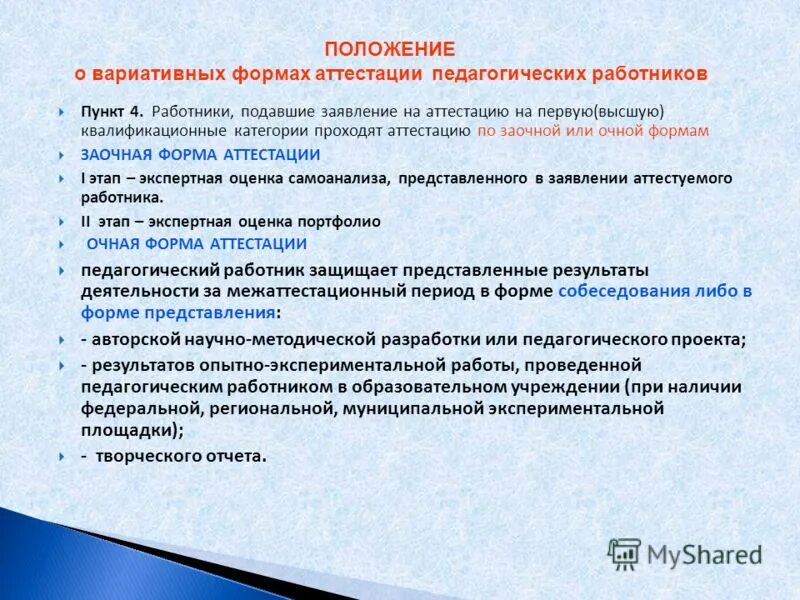 ПОЛОЖЕНИЕ
о вариативных формах аттестации педагогических работников

Пункт 4. Работники, подавшие заявление на аттестацию на первую(высшую) квалификационные категории проходят аттестацию по заочной или очной формам

ЗАОЧНАЯ ФОРМА АТТЕСТАЦИИ

I этап – экспертная оценка самоанализа, представленного в заявлении аттестуемого работника.

II этап – экспертная оценка портфолио

ОЧНАЯ ФОРМА АТТЕСТАЦИИ

педагогический работник защищает представленные результаты деятельности за межаттестационный период в форме собеседования либо в форме представления:

- авторской научно-методической разработки или педагогического проекта;

- результатов опытно-экспериментальной работы, проведенной педагогическим работником в образовательном учреждении (при наличии федеральной, региональной, муниципальной экспериментальной площадки);

- творческого отчета.

MyShared